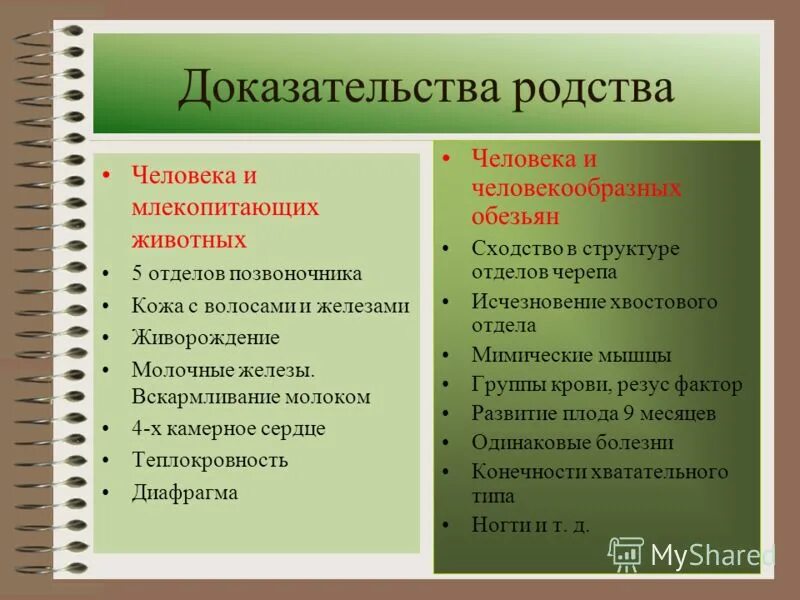 Доказательства родства

• Человека и млекопитающих животных
• 5 отделов позвоночника
• Кожа с волосами и железами
• Живорождение
• Молочные железы. Вскармливание молоком
• 4-х камерное сердце
• Теплокровность
• Диафрагма

• Человека и человекообразных обезьян
• Сходство в структуре отделов черепа
• Исчезновение хвостового отдела
• Мимические мышцы
• Группы крови, резус фактор
• Развитие плода 9 месяцев
• Одинаковые болезни
• Конечности хватательного типа
• Ногти и т. д.

MyShared